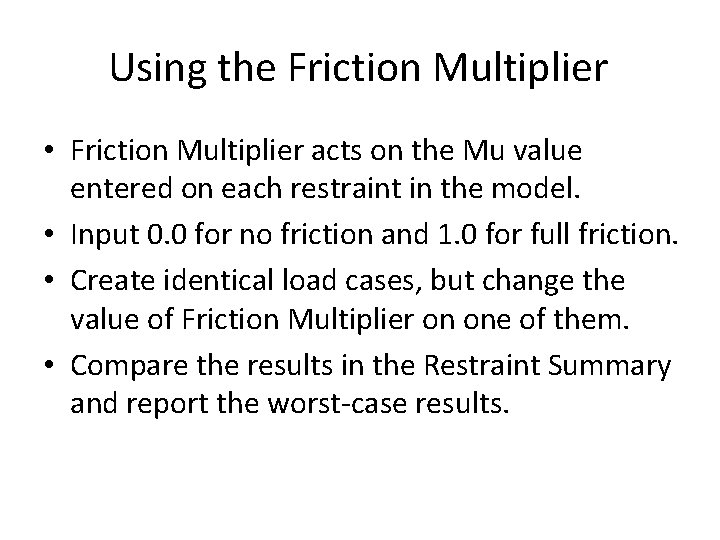 Using the Friction Multiplier

• Friction Multiplier acts on the Mu value entered on each restraint in the model.
• Input 0.0 for no friction and 1.0 for full friction.
• Create identical load cases, but change the value of Friction Multiplier on one of them.
• Compare the results in the Restraint Summary and report the worst-case results.